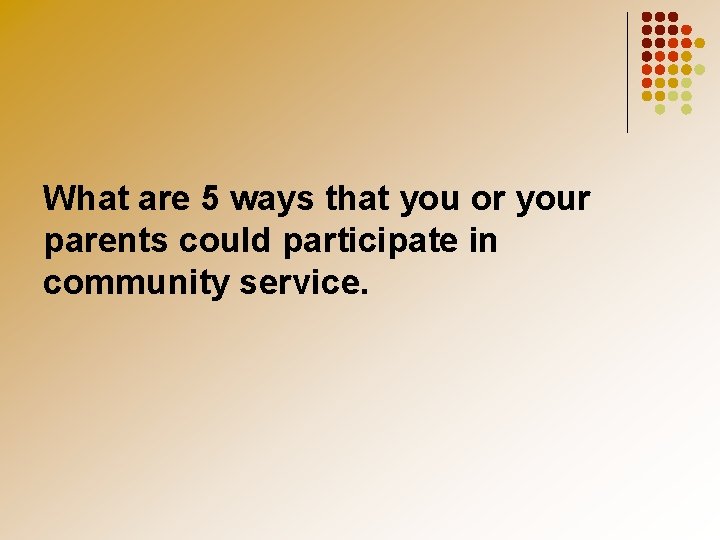 What are 5 ways that you or your parents could participate in community service.